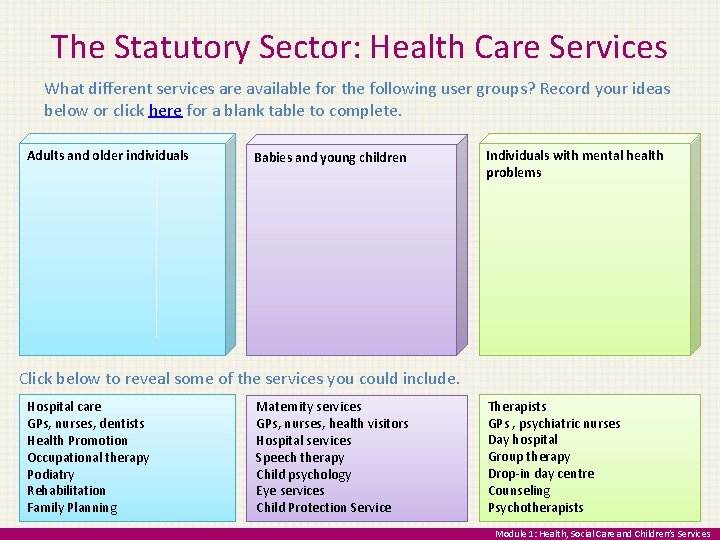 The Statutory Sector: Health Care Services

What different services are available for the following user groups? Record your ideas below or click here for a blank table to complete.

Adults and older individuals

Babies and young children

Individuals with mental health problems

Click below to reveal some of the services you could include.

Hospital care
GPs, nurses, dentists
Health Promotion
Occupational therapy
Podiatry
Rehabilitation
Family Planning

Maternity services
GPs, nurses, health visitors
Hospital services
Speech therapy
Child psychology
Eye services
Child Protection Service

Therapists
GPs , psychiatric nurses
Day hospital
Group therapy
Drop-in day centre
Counseling
Psychotherapists

Module 1: Health, Social Care and Children's Services